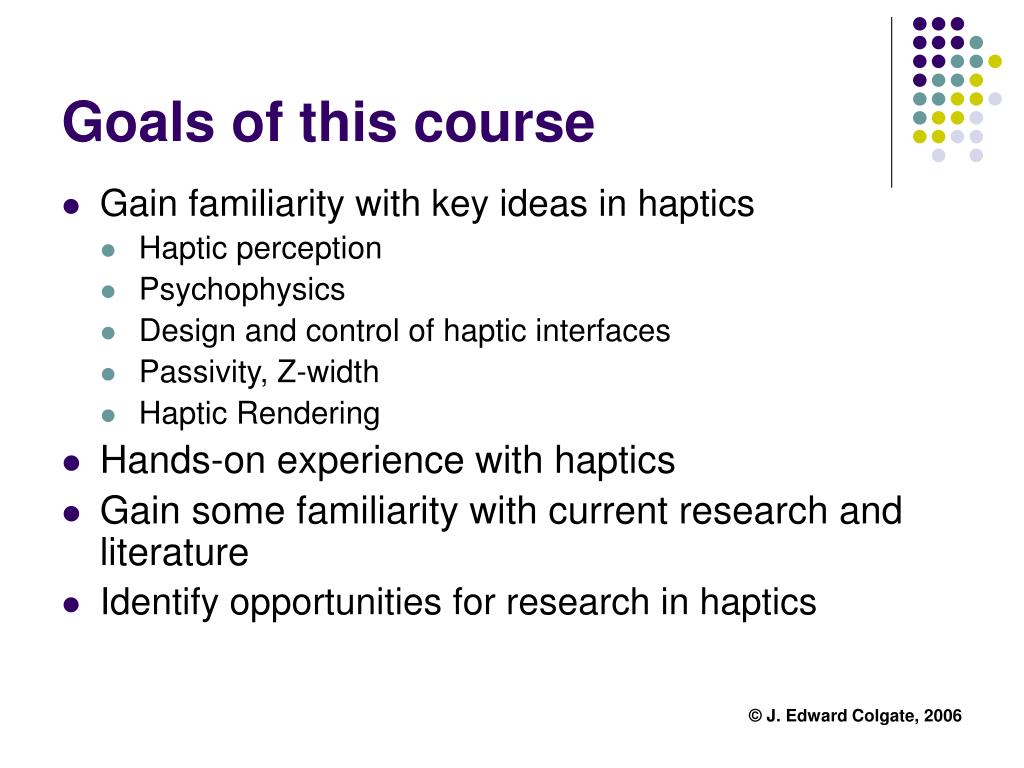 Goals of this course

- Gain familiarity with key ideas in haptics
  - Haptic perception
  - Psychophysics
  - Design and control of haptic interfaces
  - Passivity, Z-width
  - Haptic Rendering
- Hands-on experience with haptics
- Gain some familiarity with current research and literature
- Identify opportunities for research in haptics

© J. Edward Colgate, 2006